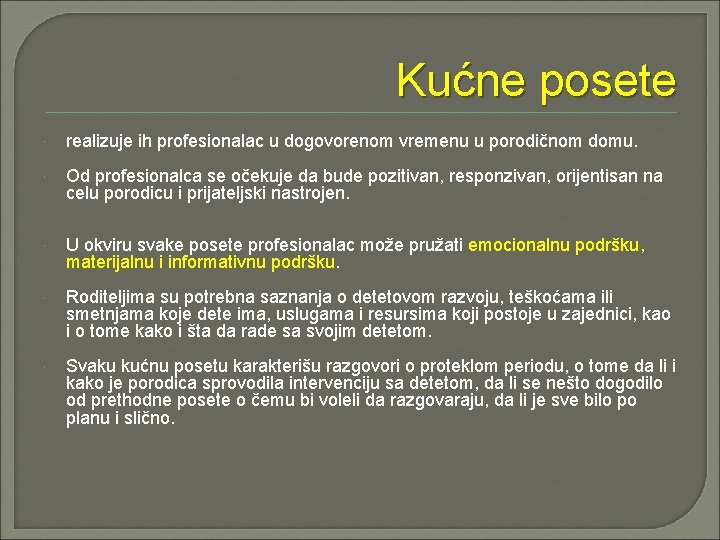 Kućne posete

realizuje ih profesionalac u dogovorenom vremenu u porodičnom domu.

Od profesionalca se očekuje da bude pozitivan, responzivan, orijentisan na celu porodicu i prijateljski nastrojen.

U okviru svake posete profesionalac može pružati emocionalnu podršku, materijalnu i informativnu podršku.

Roditeljima su potrebna saznanja o detetovom razvoju, teškoćama ili smetnjama koje dete ima, uslugama i resursima koji postoje u zajednici, kao i o tome kako i šta da rade sa svojim detetom.

Svaku kućnu posetu karakterišu razgovori o proteklom periodu, o tome da li i kako je porodica sprovodila intervenciju sa detetom, da li se nešto dogodilo od prethodne posete o čemu bi voleli da razgovaraju, da li je sve bilo po planu i slično.